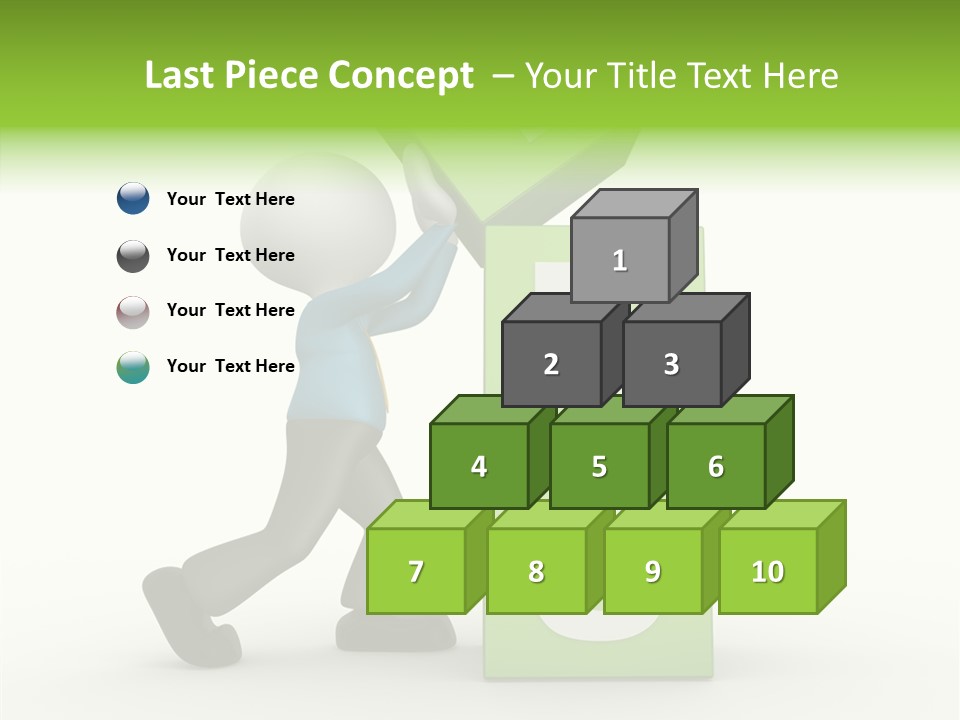 Last Piece Concept – Your Title Text Here

Your Text Here

Your Text Here

Your Text Here

Your Text Here

1

2

3

4

5

6

7

8

9

10